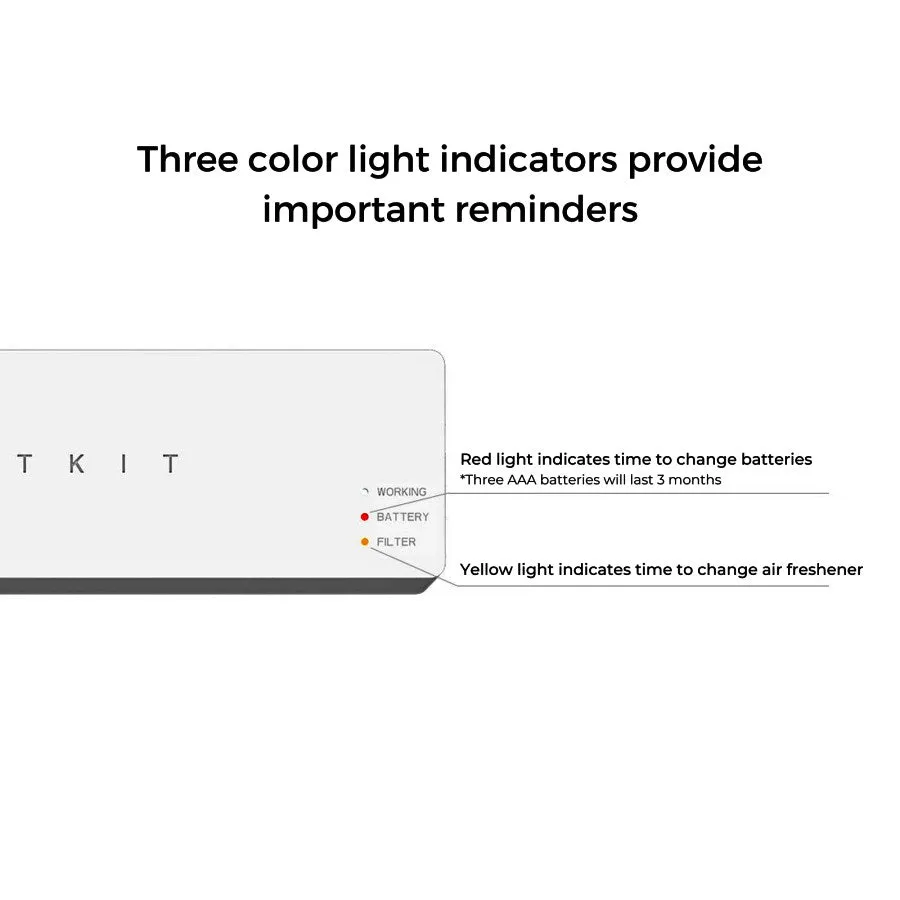 Three color light indicators provide important reminders

T K I T

WORKING
BATTERY
FILTER

Red light indicates time to change batteries
*Three AAA batteries will last 3 months

Yellow light indicates time to change air freshener